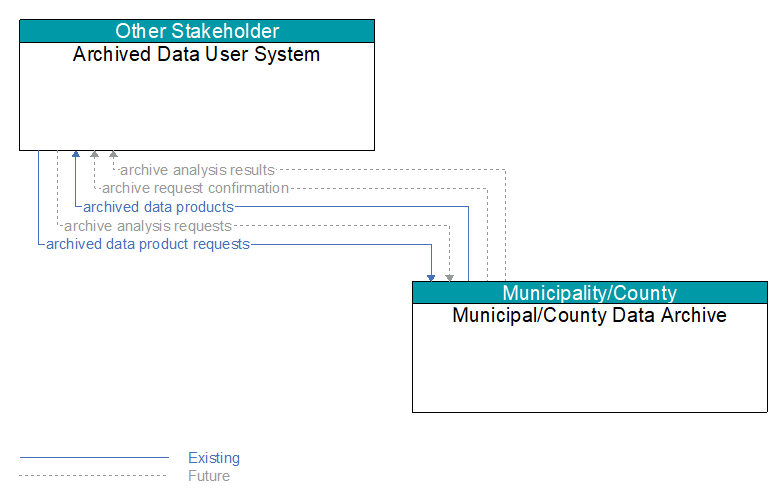 Other Stakeholder
Archived Data User System

archive analysis results
archive request confirmation
archived data products
archive analysis requests
archived data product requests

Municipality/County
Municipal/County Data Archive

Existing
Future